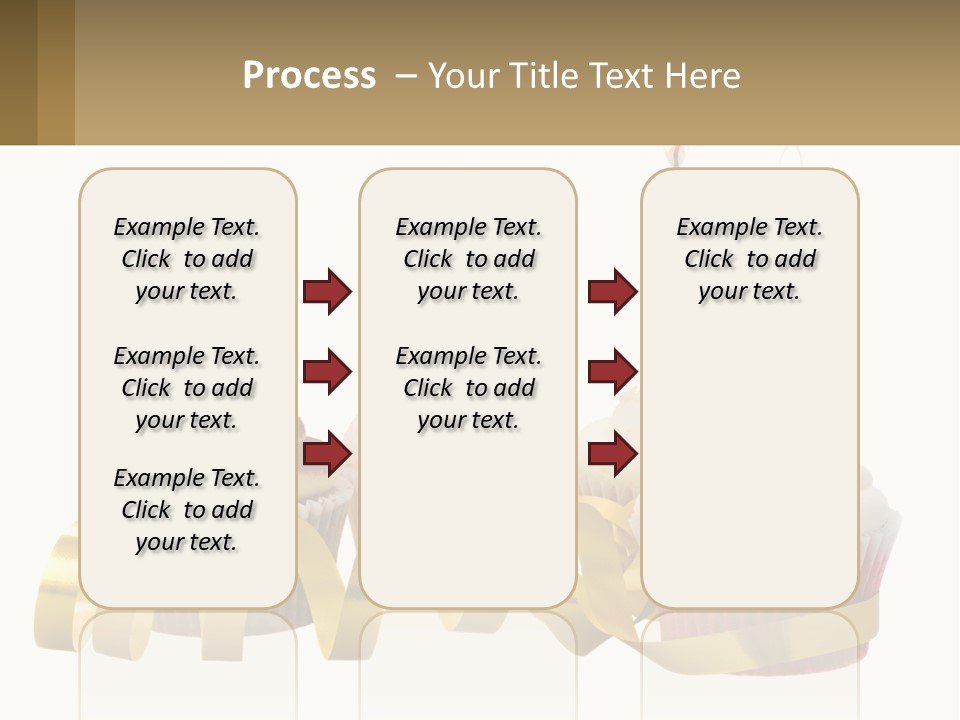 Process – Your Title Text Here

Example Text. Click to add your text.

Example Text. Click to add your text.

Example Text. Click to add your text.

Example Text. Click to add your text.

Example Text. Click to add your text.

Example Text. Click to add your text.